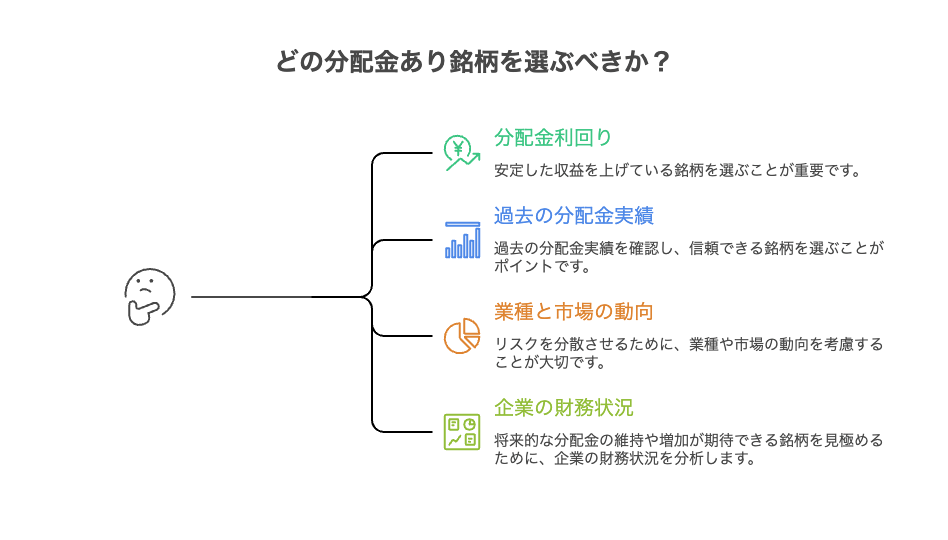 どの分配金あり銘柄を選ぶべきか？

分配金利回り

安定した収益を上げている銘柄を選ぶことが重要です。

過去の分配金実績

過去の分配金実績を確認し、信頼できる銘柄を選ぶことがポイントです。

業種と市場の動向

リスクを分散させるために、業種や市場の動向を考慮することが大切です。

企業の財務状況

将来的な分配金の維持や増加が期待できる銘柄を見極めるために、企業の財務状況を分析します。